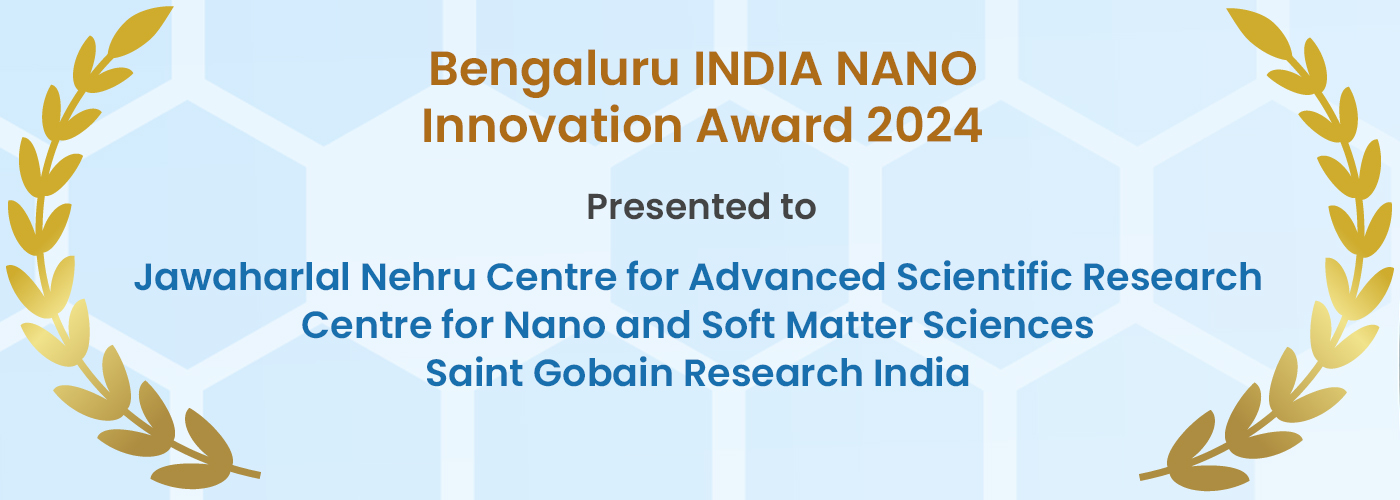 Bengaluru INDIA NANO
Innovation Award 2024

Presented to

Jawaharlal Nehru Centre for Advanced Scientific Research
Centre for Nano and Soft Matter Sciences
Saint Gobain Research India